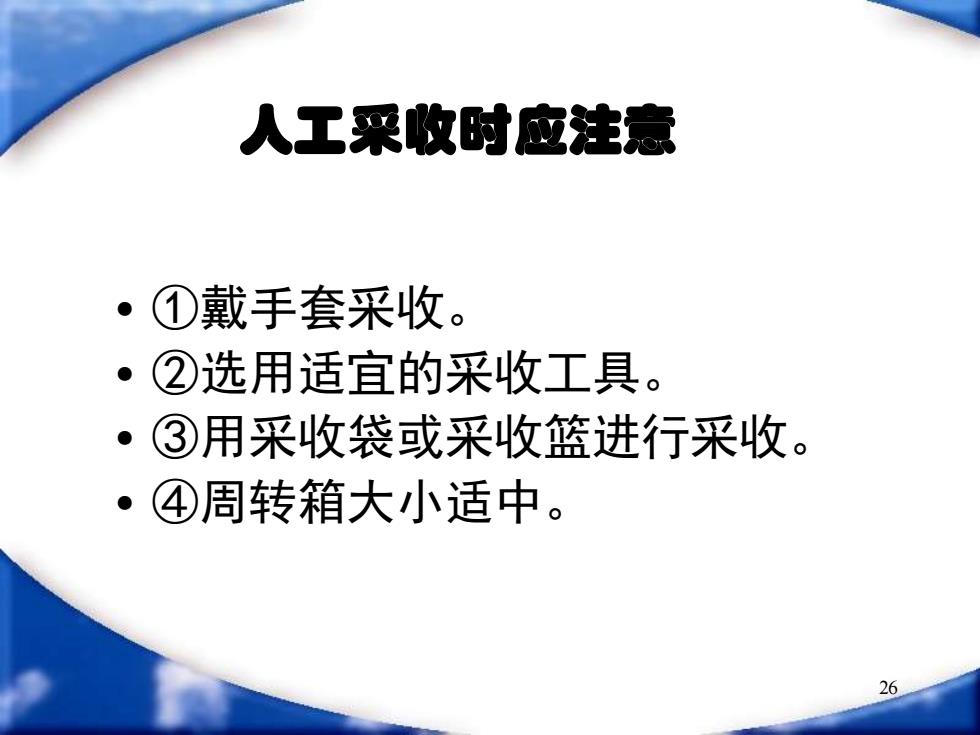 人工采收时应注意

• ①戴手套采收。
• ②选用适宜的采收工具。
• ③用采收袋或采收篮进行采收。
• ④周转箱大小适中。

26